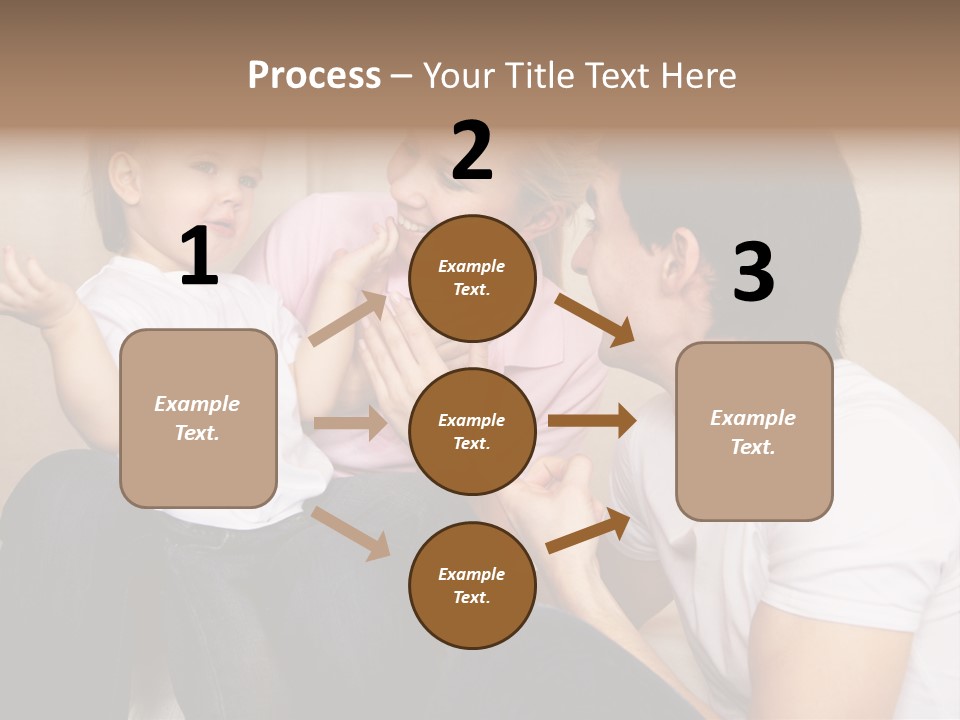 Process – Your Title Text Here

1

Example Text.

2

Example Text.

Example Text.

Example Text.

3

Example Text.